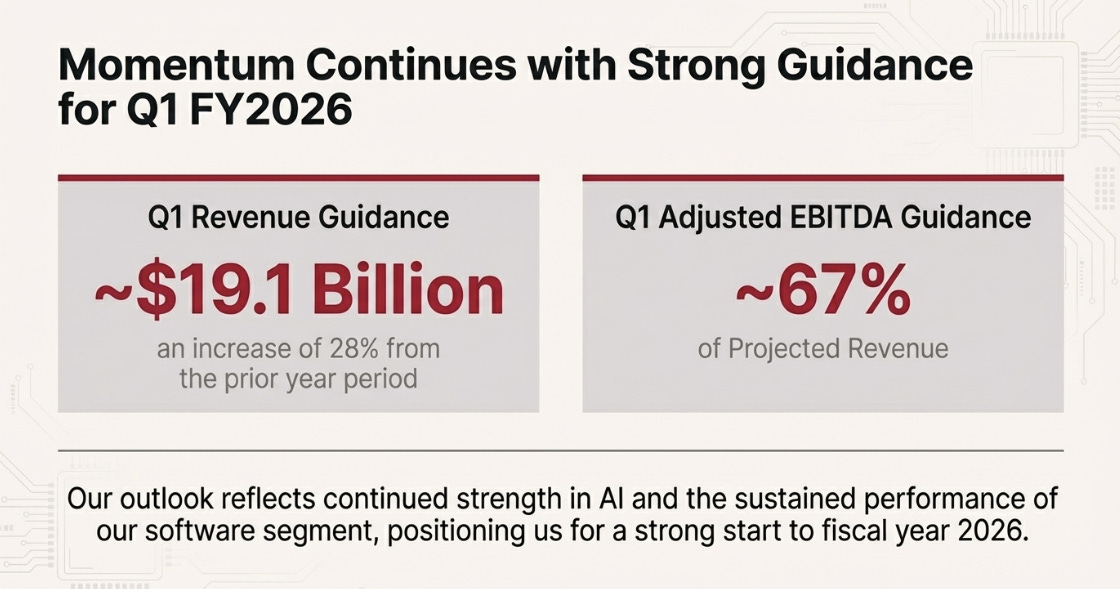 Momentum Continues with Strong Guidance for Q1 FY2026

Q1 Revenue Guidance
~$19.1 Billion
an increase of 28% from the prior year period

Q1 Adjusted EBITDA Guidance
~67%
of Projected Revenue

Our outlook reflects continued strength in AI and the sustained performance of our software segment, positioning us for a strong start to fiscal year 2026.